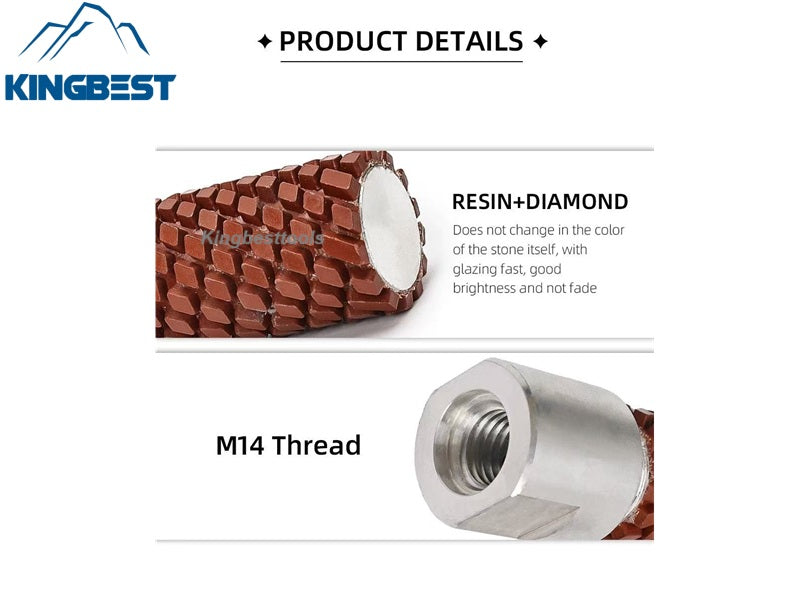 KINGBEST

✦ PRODUCT DETAILS ✦

Kingbesttools

RESIN+DIAMOND

Does not change in the color of the stone itself, with glazing fast, good brightness and not fade

M14 Thread